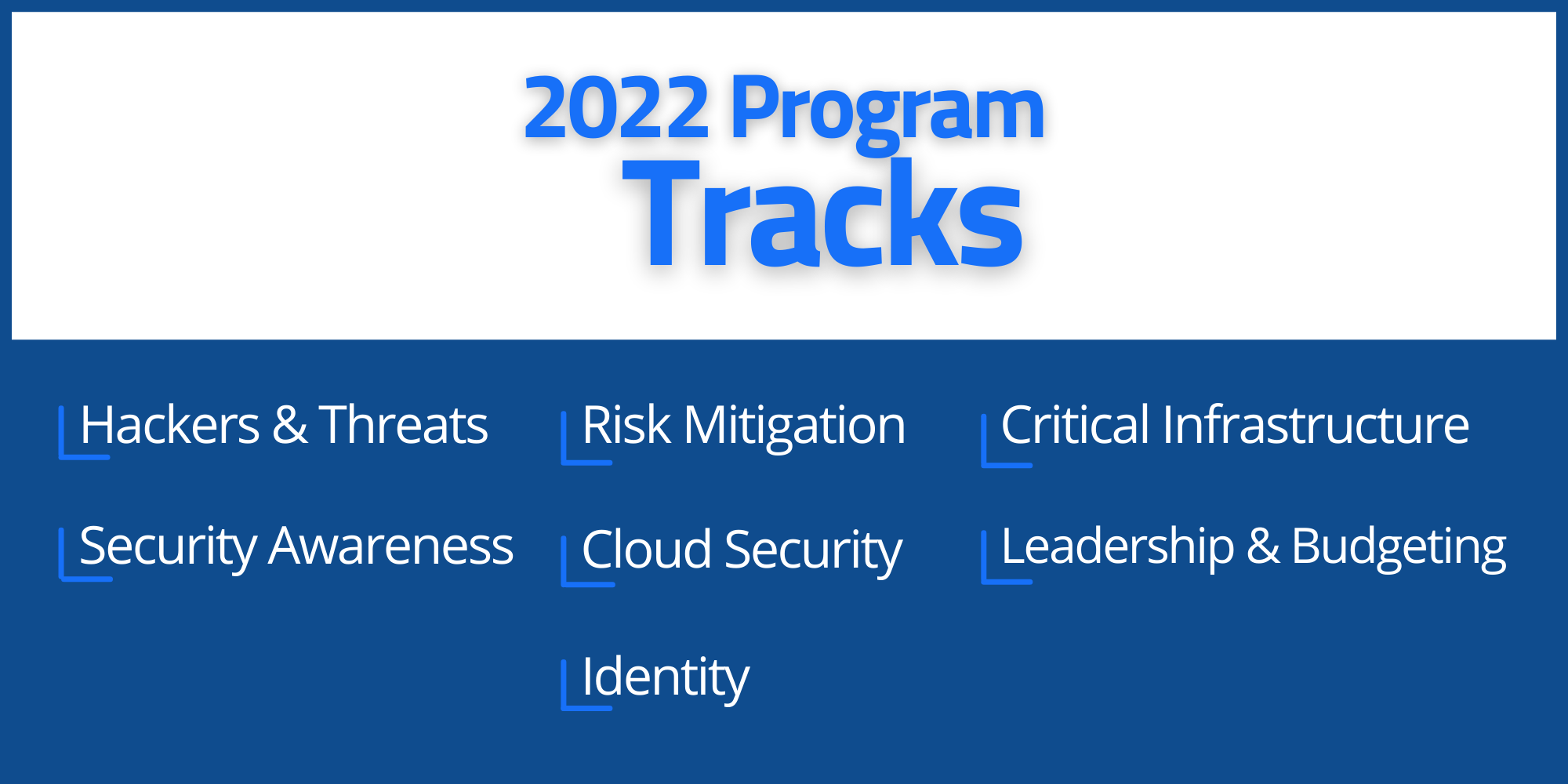 2022 Program
Tracks

Hackers & Threats

Security Awareness

Risk Mitigation

Cloud Security

Identity

Critical Infrastructure

Leadership & Budgeting